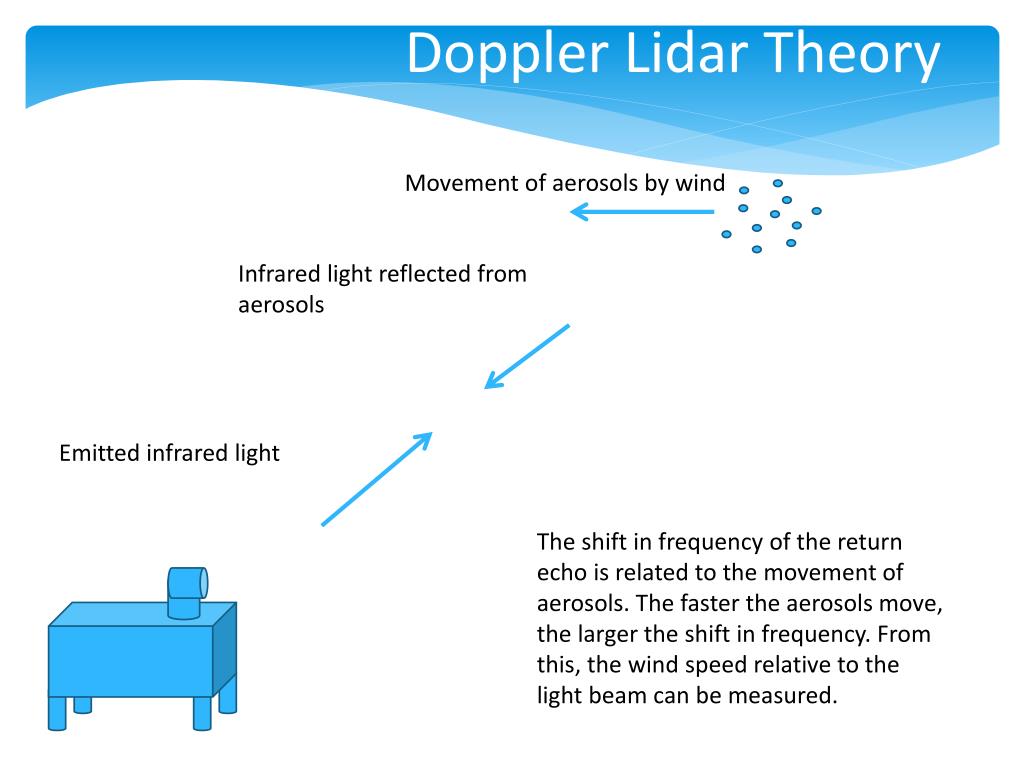 Doppler Lidar Theory

Movement of aerosols by wind

Infrared light reflected from aerosols

Emitted infrared light

The shift in frequency of the return echo is related to the movement of aerosols. The faster the aerosols move, the larger the shift in frequency. From this, the wind speed relative to the light beam can be measured.